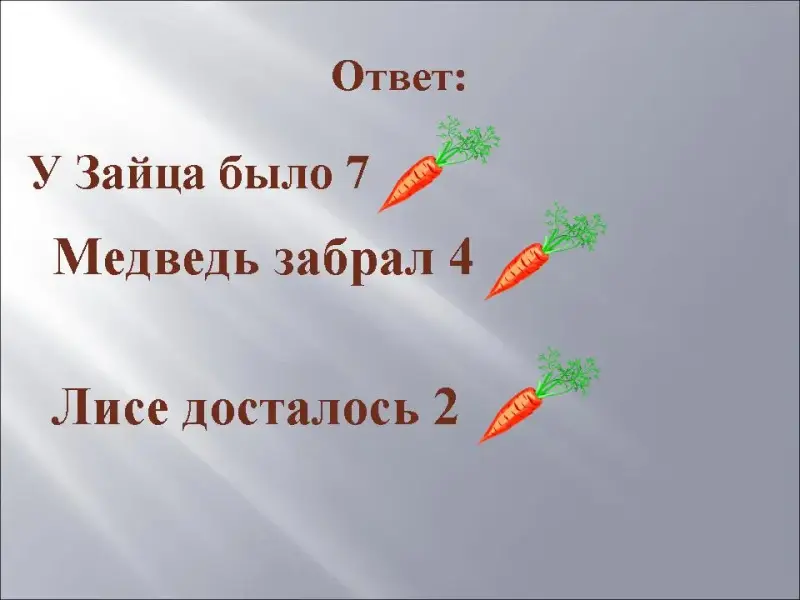 Ответ:

У Зайца было 7

Медведь забрал 4

Лисе досталось 2